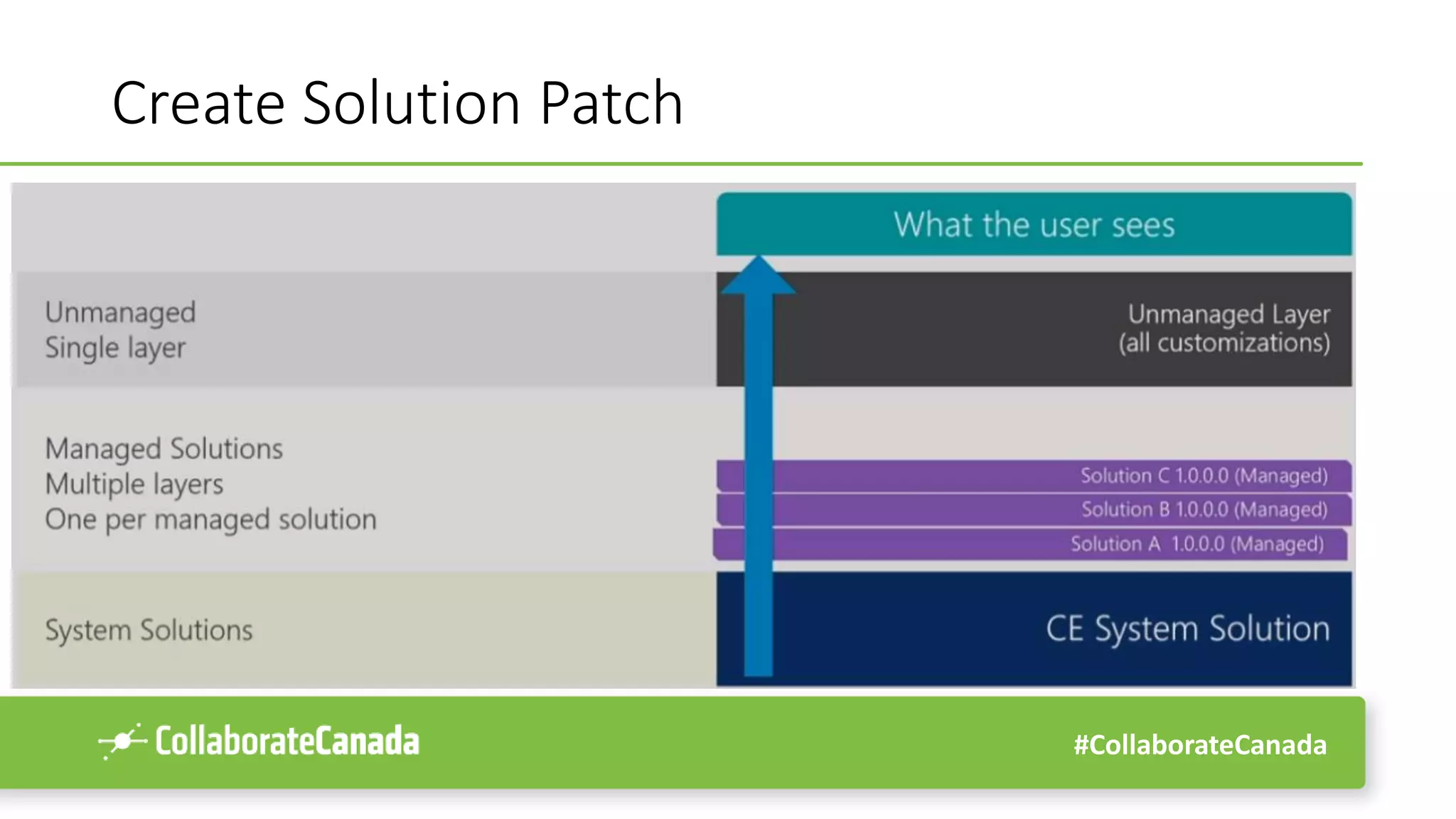 Create Solution Patch

What the user sees

Unmanaged
Single layer

Unmanaged Layer
(all customizations)

Managed Solutions
Multiple layers
One per managed solution

Solution C 1.0.0.0 (Managed)
Solution B 1.0.0.0 (Managed)
Solution A 1.0.0.0 (Managed)

System Solutions

CE System Solution

CollaborateCanada

#CollaborateCanada